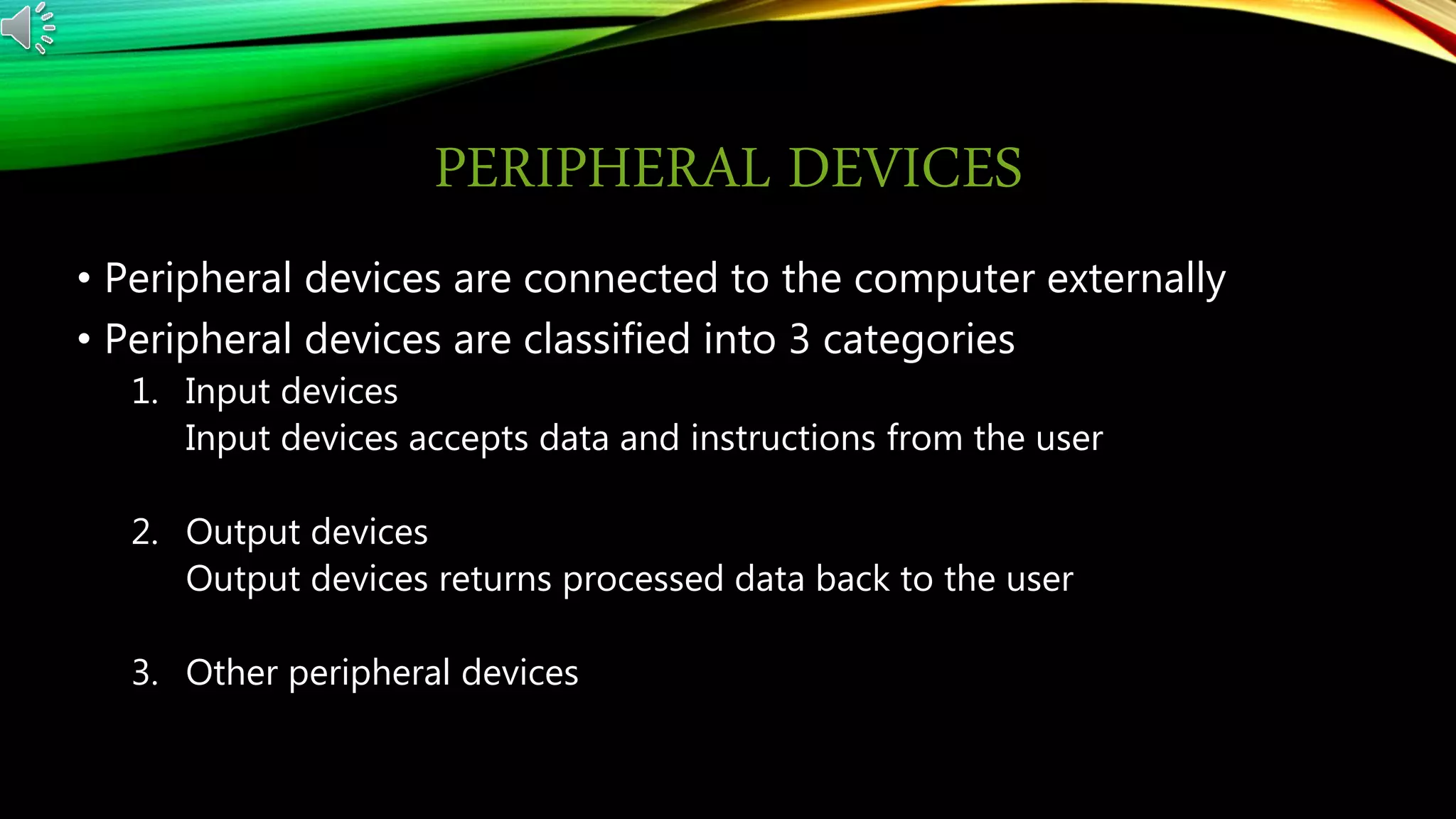 PERIPHERAL DEVICES

• Peripheral devices are connected to the computer externally

• Peripheral devices are classified into 3 categories

1. Input devices
Input devices accepts data and instructions from the user

2. Output devices
Output devices returns processed data back to the user

3. Other peripheral devices